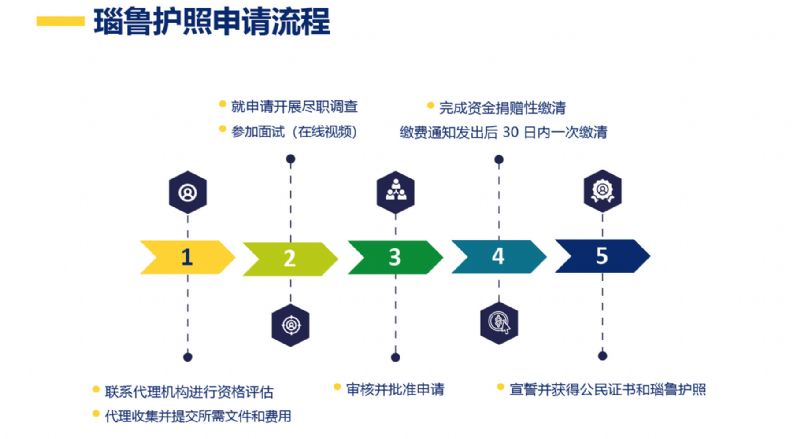 瑙鲁护照申请流程

• 就申请开展尽职调查
• 参加面试（在线视频）

• 完成资金捐赠性缴清
缴费通知发出后30日内一次缴清

1

2

3

4

5

• 联系代理机构进行资格评估
• 代理收集并提交所需文件和费用

• 审核并批准申请

• 宣誓并获得公民证书和瑙鲁护照